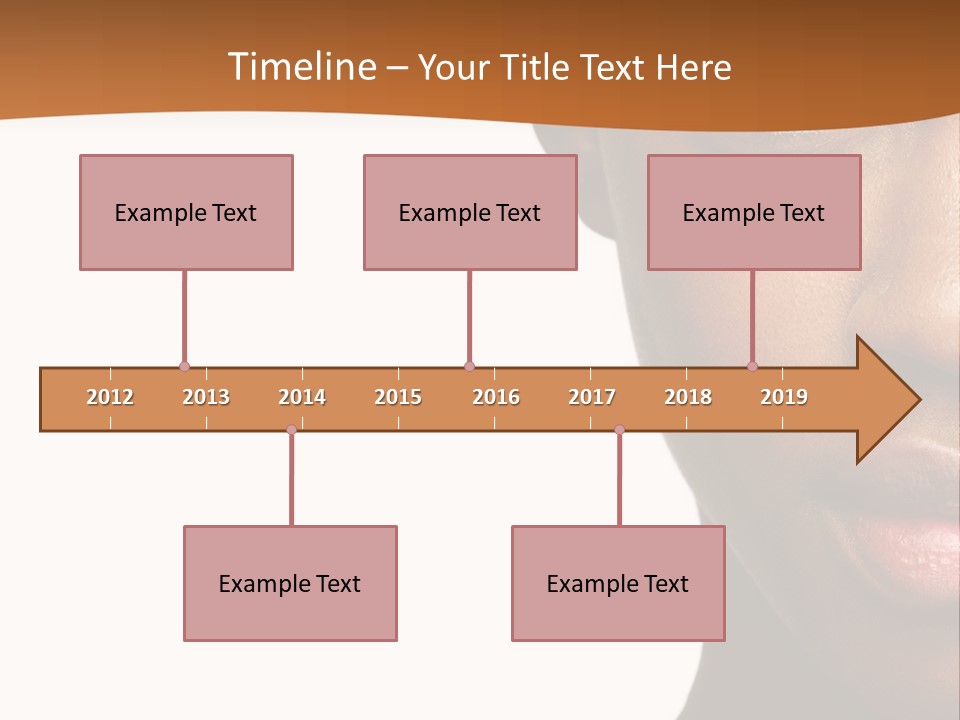 Timeline – Your Title Text Here

Example Text

Example Text

Example Text

2012 2013 2014 2015 2016 2017 2018 2019

Example Text

Example Text